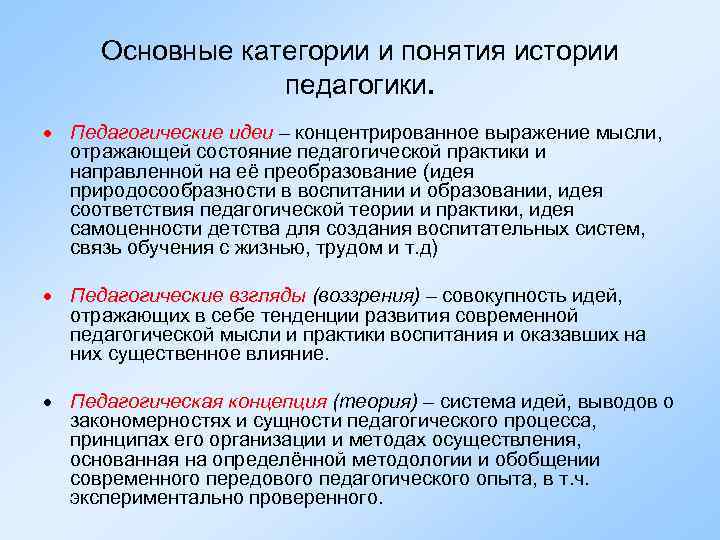 Основные категории и понятия истории педагогики.

• Педагогические идеи – концентрированное выражение мысли, отражающей состояние педагогической практики и направленной на её преобразование (идея природосообразности в воспитании и образовании, идея соответствия педагогической теории и практики, идея самоценности детства для создания воспитательных систем, связь обучения с жизнью, трудом и т.д)

• Педагогические взгляды (воззрения) – совокупность идей, отражающих в себе тенденции развития современной педагогической мысли и практики воспитания и оказавших на них существенное влияние.

• Педагогическая концепция (теория) – система идей, выводов о закономерностях и сущности педагогического процесса, принципах его организации и методах осуществления, основанная на определённой методологии и обобщении современного передового педагогического опыта, в т.ч. экспериментально проверенного.